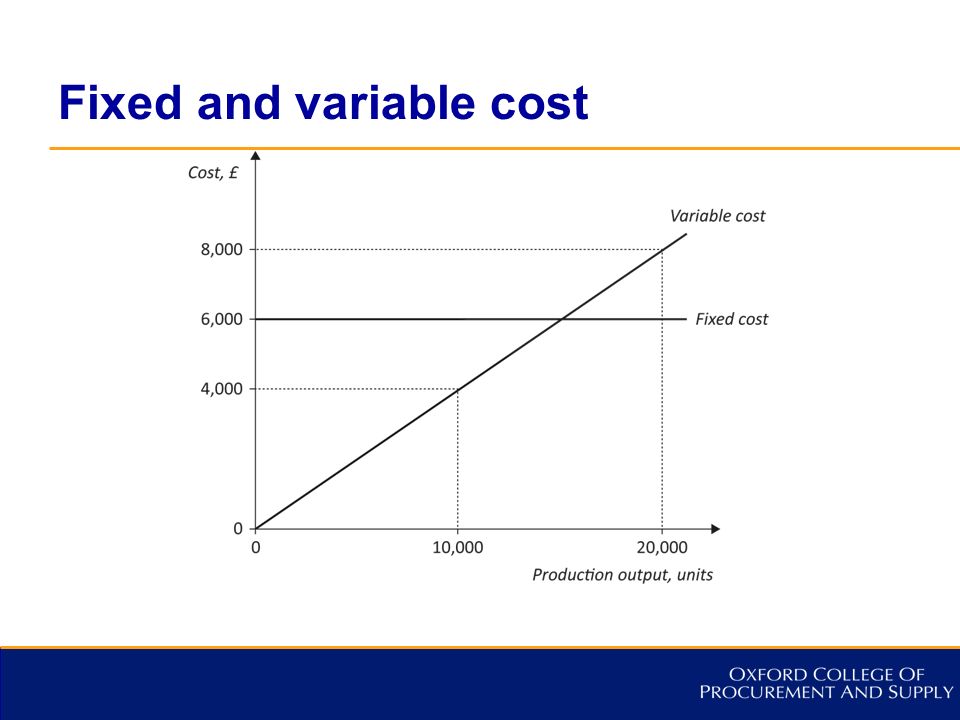 Fixed and variable cost

Cost, £

Variable cost

8,000

6,000

Fixed cost

4,000

0

0

10,000

20,000

Production output, units

OXFORD COLLEGE OF PROCUREMENT AND SUPPLY